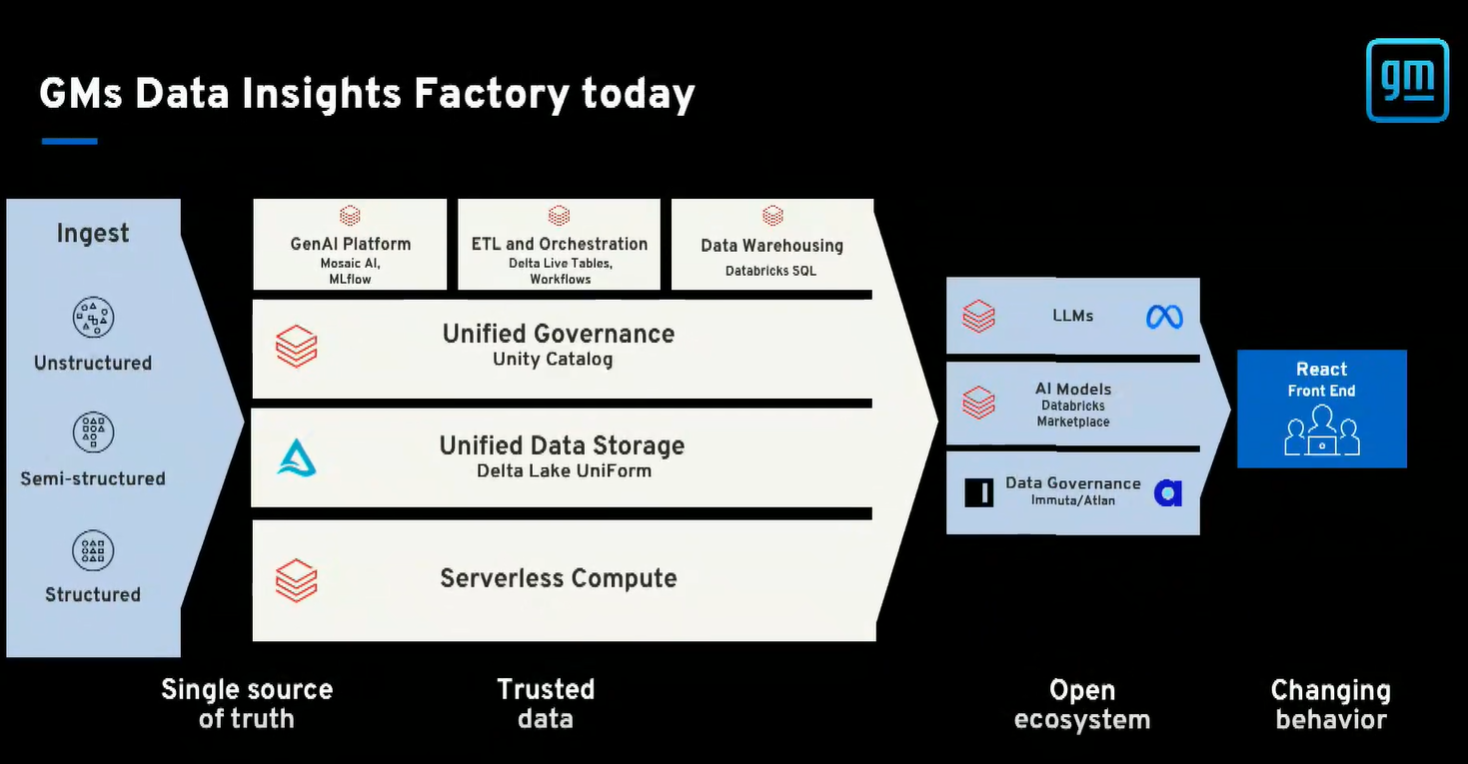 GMs Data Insights Factory today

gm

Ingest

Unstructured

Semi-structured

Structured

GenAI Platform
Mosaic AI, MLflow

ETL and Orchestration
Delta Live Tables, Workflows

Data Warehousing
Databricks SQL

Unified Governance
Unity Catalog

Unified Data Storage
Delta Lake UniForm

Serverless Compute

LLMs

AI Models
Databricks Marketplace

Data Governance
Immuta/Atlan

React
Front End

Single source of truth

Trusted data

Open ecosystem

Changing behavior